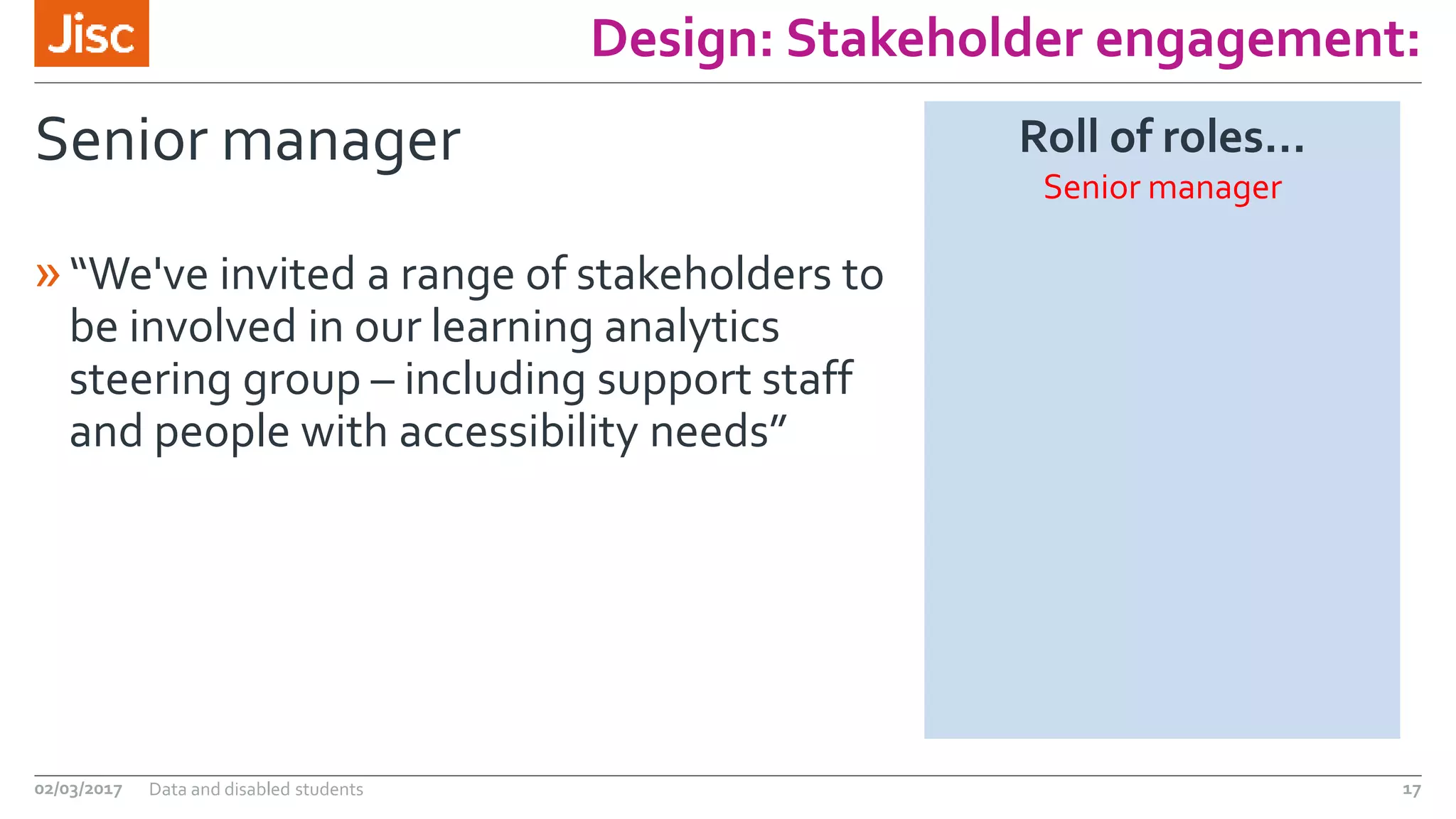 Jisc

Design: Stakeholder engagement:

Senior manager

» “We've invited a range of stakeholders to be involved in our learning analytics steering group – including support staff and people with accessibility needs”

Roll of roles…

Senior manager

02/03/2017 Data and disabled students 17